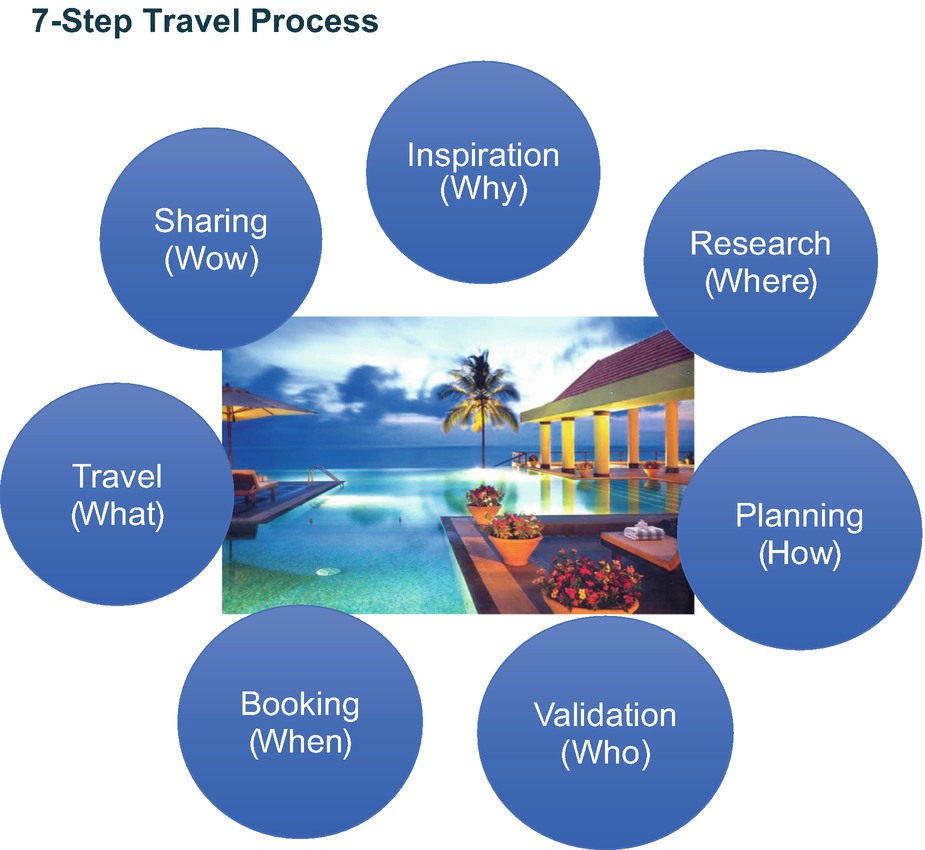 7-Step Travel Process

Inspiration (Why)

Research (Where)

Planning (How)

Validation (Who)

Booking (When)

Travel (What)

Sharing (Wow)